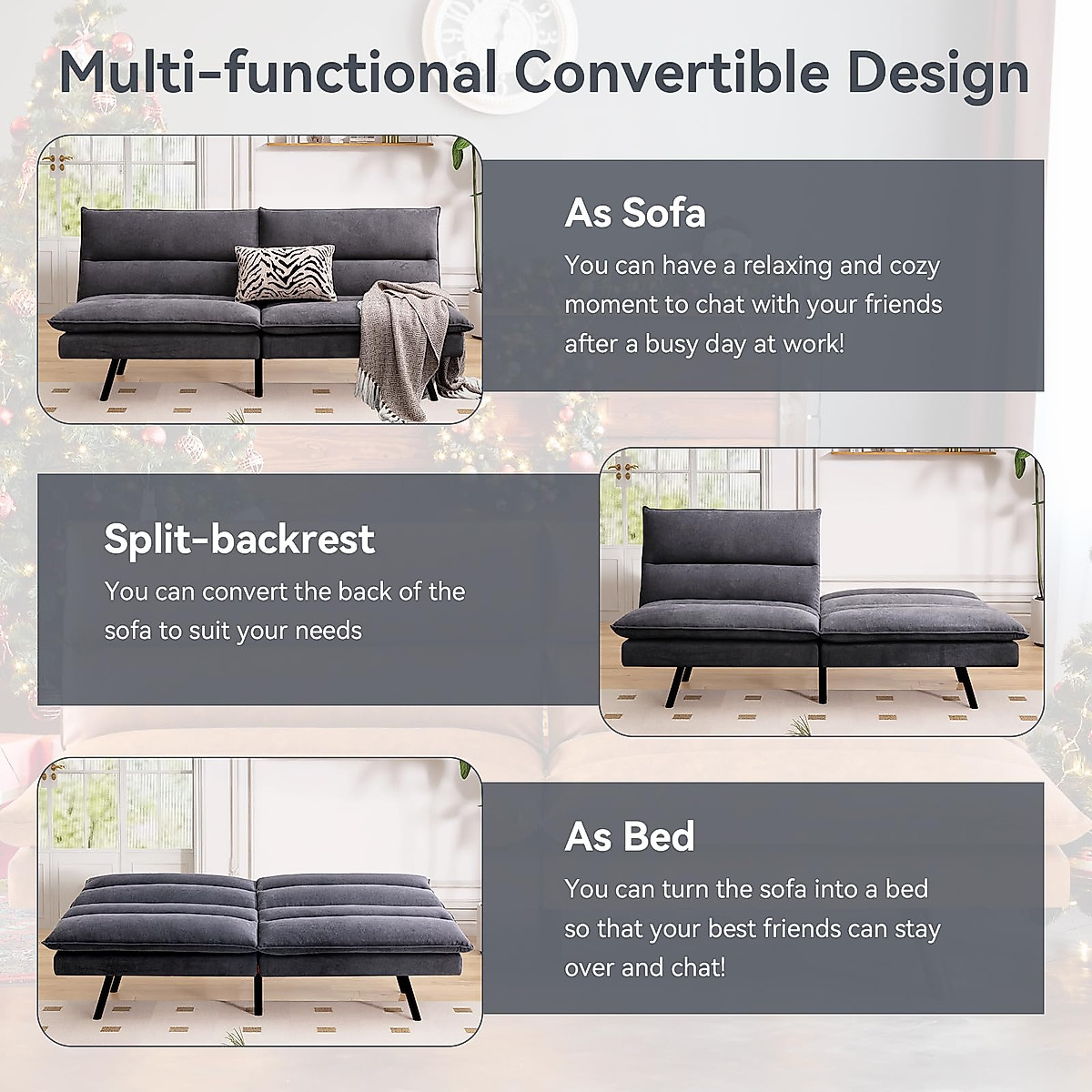 Multi-functional Convertible Design

As Sofa
You can have a relaxing and cozy moment to chat with your friends after a busy day at work!

Split-backrest
You can convert the back of the sofa to suit your needs

As Bed
You can turn the sofa into a bed so that your best friends can stay over and chat!